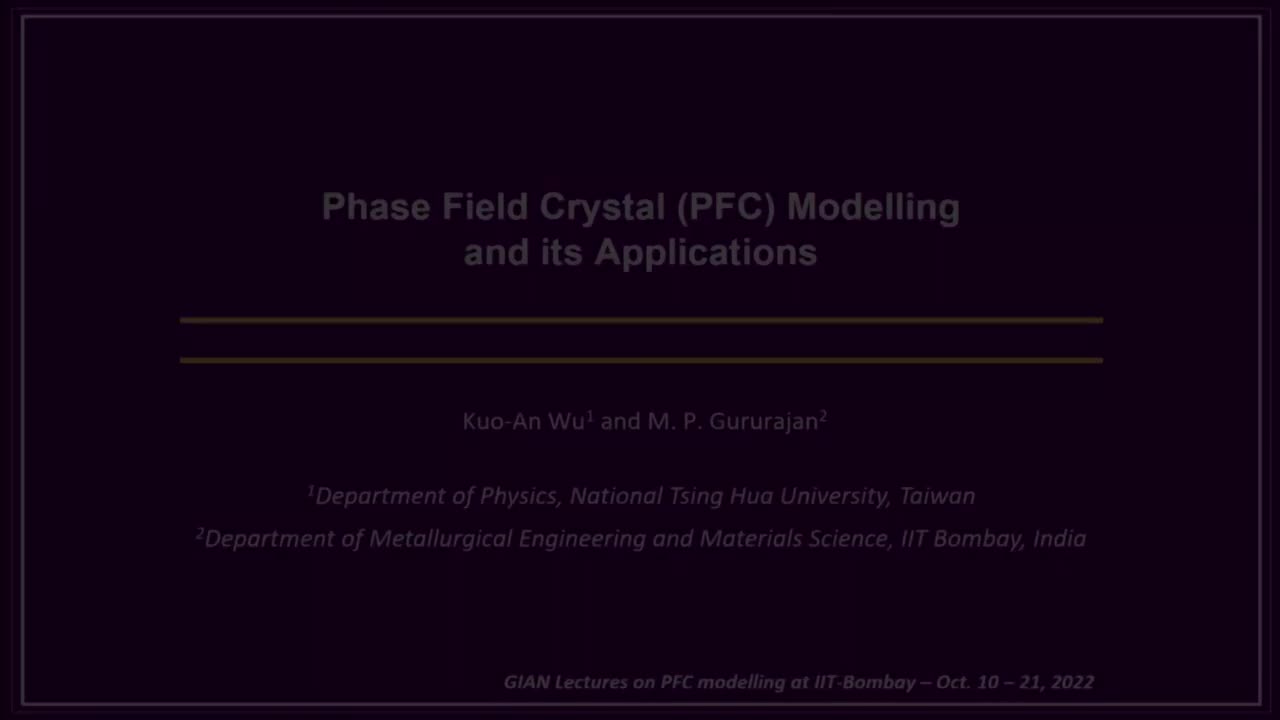 Phase Field Crystal (PFC) Modelling and its Applications

Kuo-An Wu$^1$ and M. P. Gururajan$^2$

$^1$Department of Physics, National Tsing Hua University, Taiwan

$^2$Department of Metallurgical Engineering and Materials Science, IIT Bombay, India

GIAN Lectures on PFC modelling at IIT-Bombay – Oct. 10 – 21, 2022